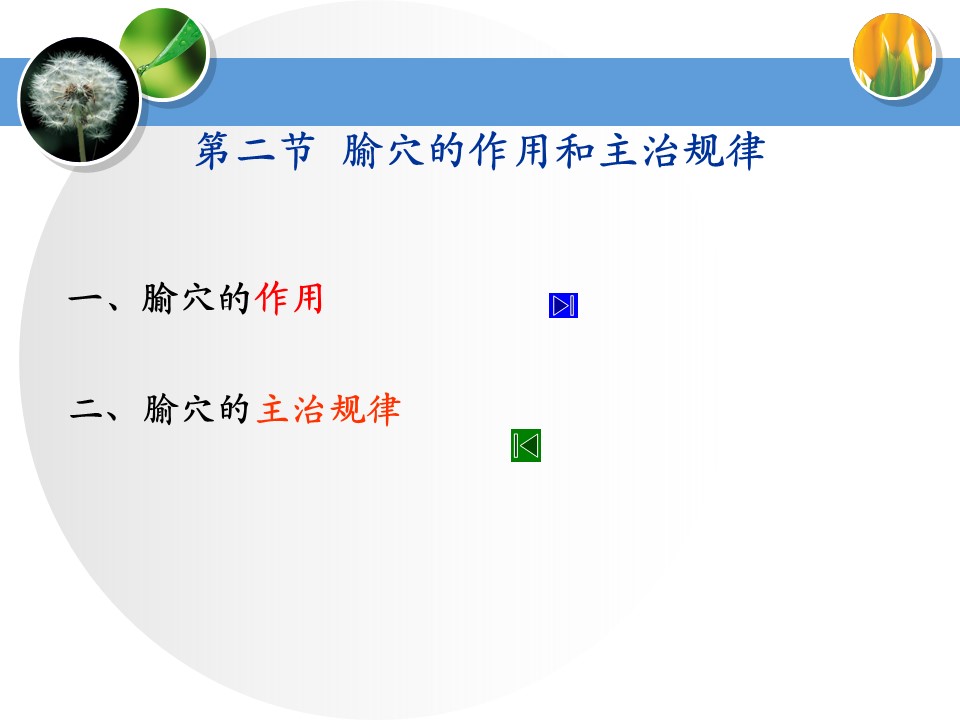 第二节 腧穴的作用和主治规律

一、腧穴的作用

二、腧穴的主治规律